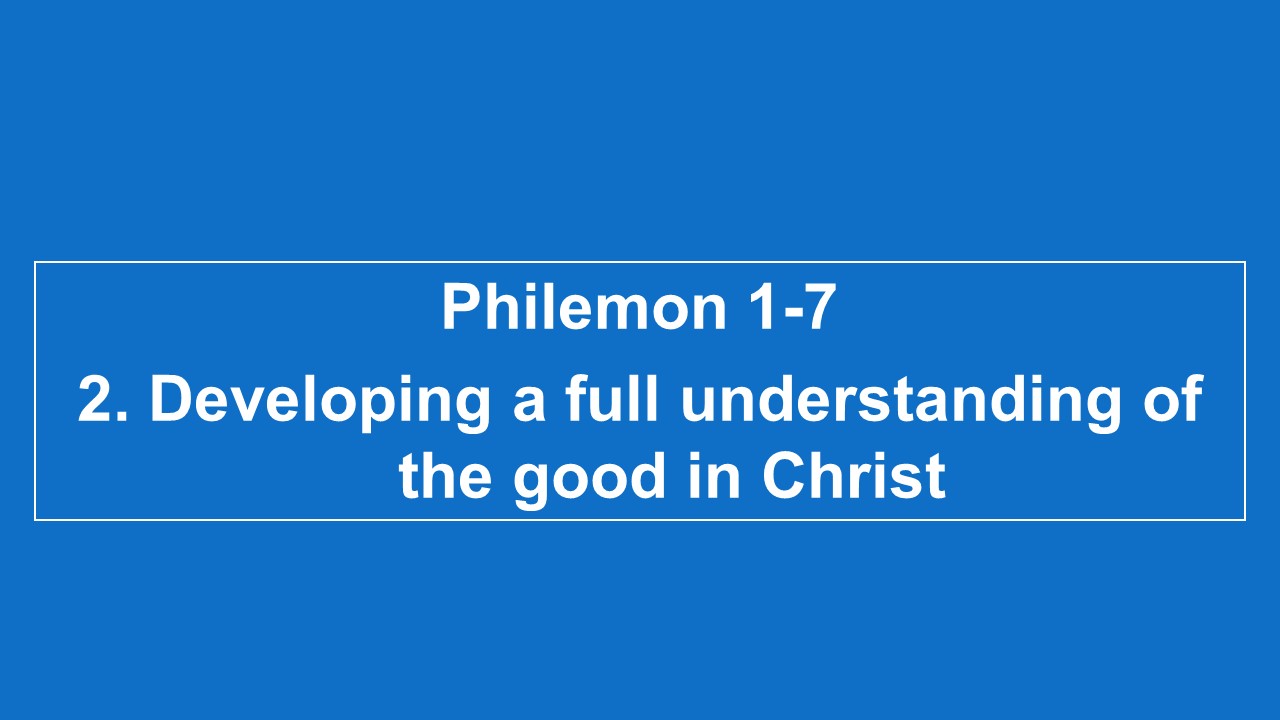 Philemon 1-7

2. Developing a full understanding of the good in Christ